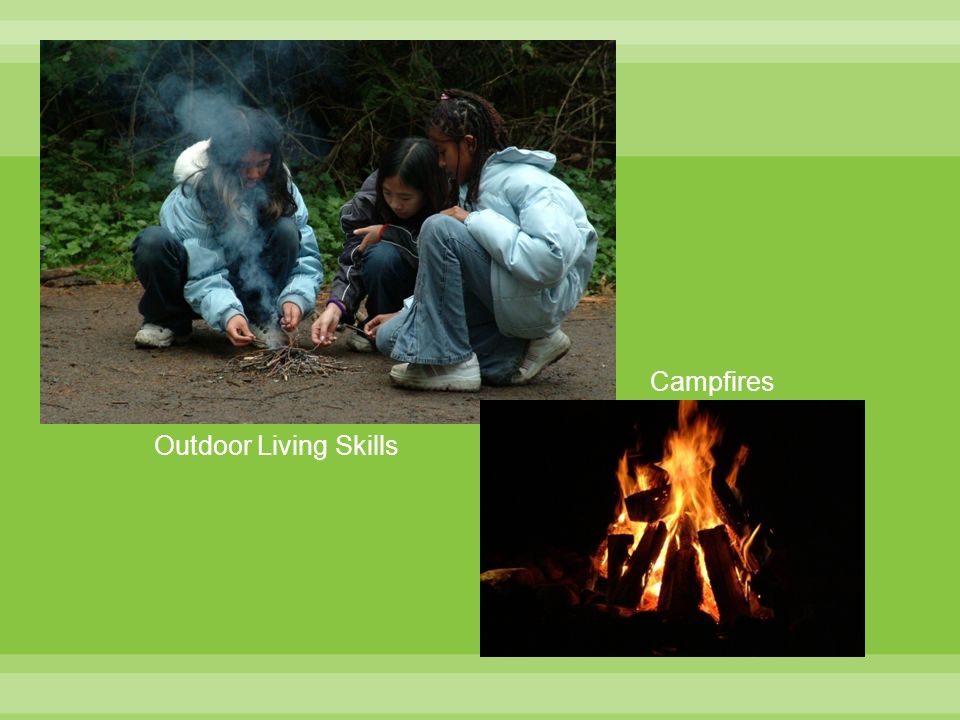 Campfires

Outdoor Living Skills